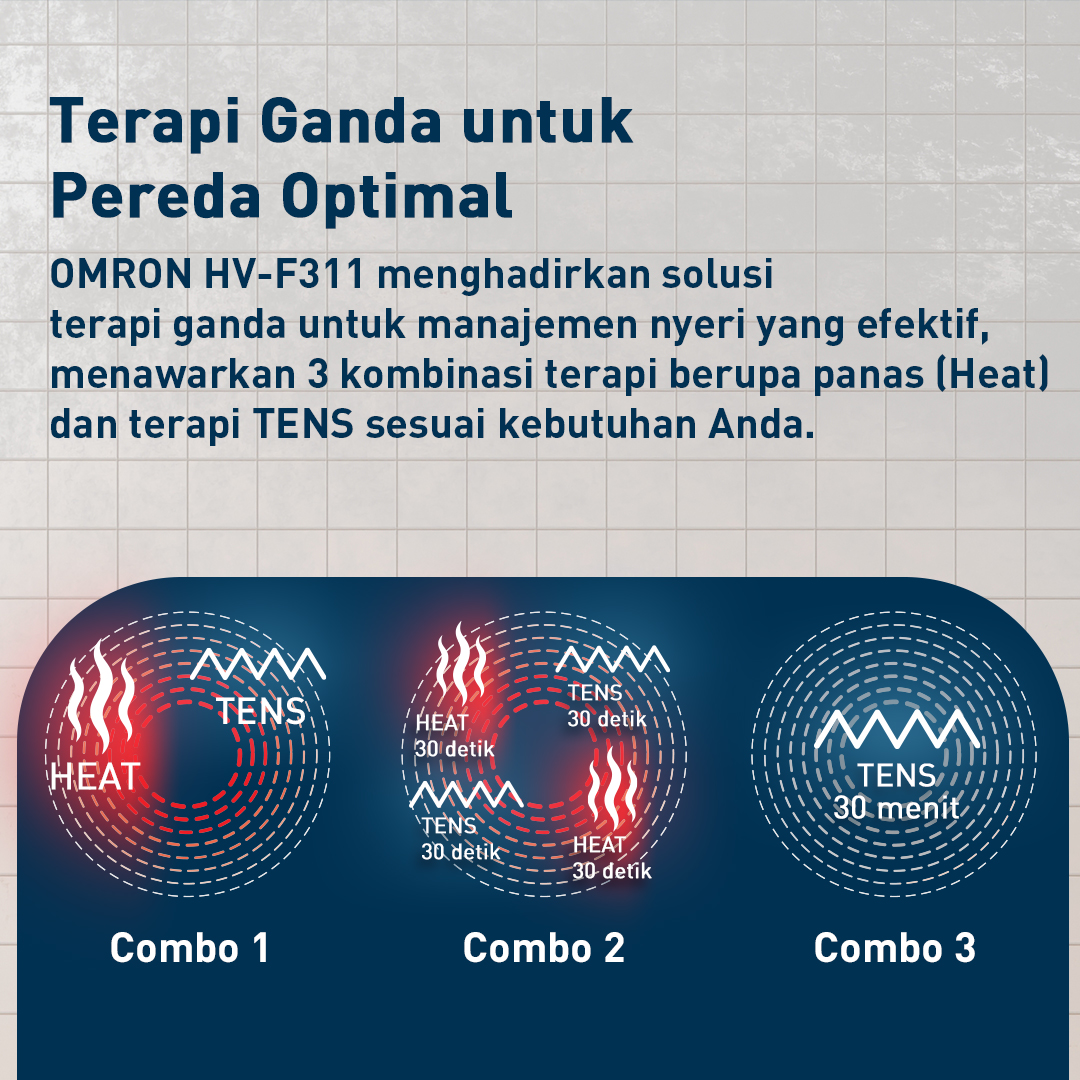 Terapi Ganda untuk Pereda Optimal

OMRON HV-F311 menghadirkan solusi terapi ganda untuk manajemen nyeri yang efektif, menawarkan 3 kombinasi terapi berupa panas (Heat) dan terapi TENS sesuai kebutuhan Anda.

HEAT
TENS

Combo 1

HEAT
30 detik
TENS
30 detik
TENS
30 detik
HEAT
30 detik

Combo 2

TENS
30 menit

Combo 3